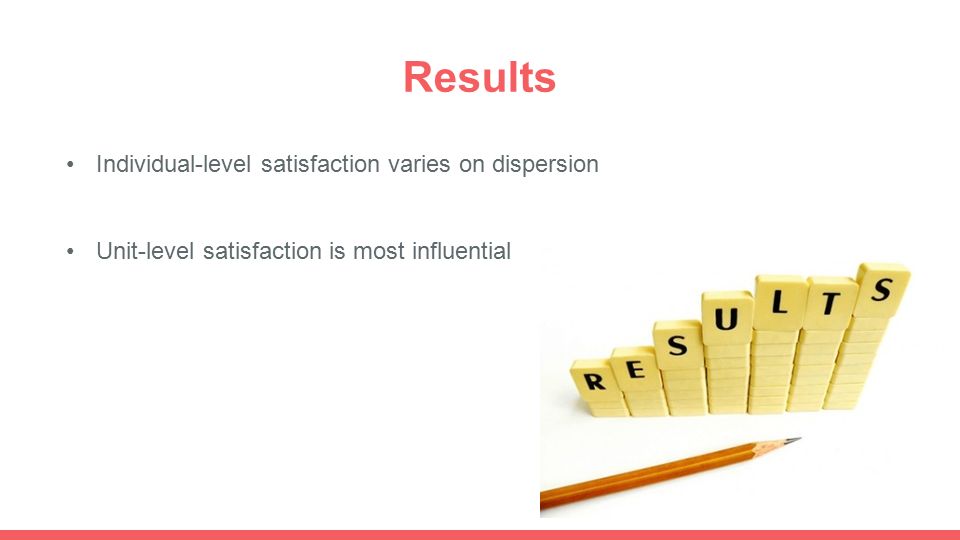 Results

• Individual-level satisfaction varies on dispersion

• Unit-level satisfaction is most influential

RESULTS